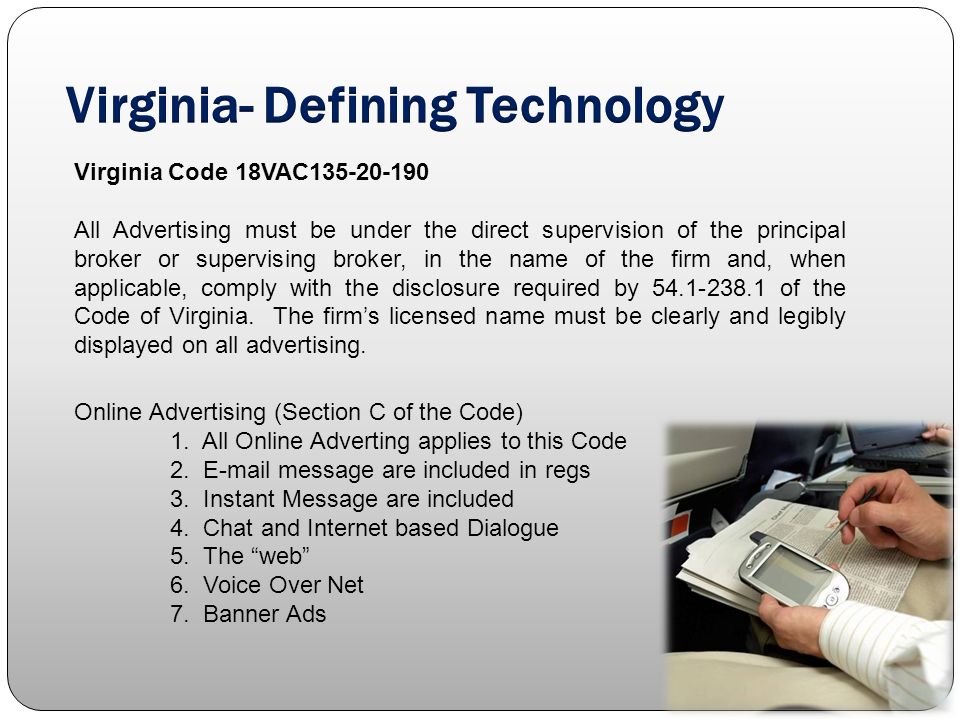 Virginia- Defining Technology

Virginia Code 18VAC135-20-190

All Advertising must be under the direct supervision of the principal broker or supervising broker, in the name of the firm and, when applicable, comply with the disclosure required by 54.1-238.1 of the Code of Virginia. The firm's licensed name must be clearly and legibly displayed on all advertising.

Online Advertising (Section C of the Code)
1. All Online Adverting applies to this Code
2. E-mail message are included in regs
3. Instant Message are included
4. Chat and Internet based Dialogue
5. The "web"
6. Voice Over Net
7. Banner Ads